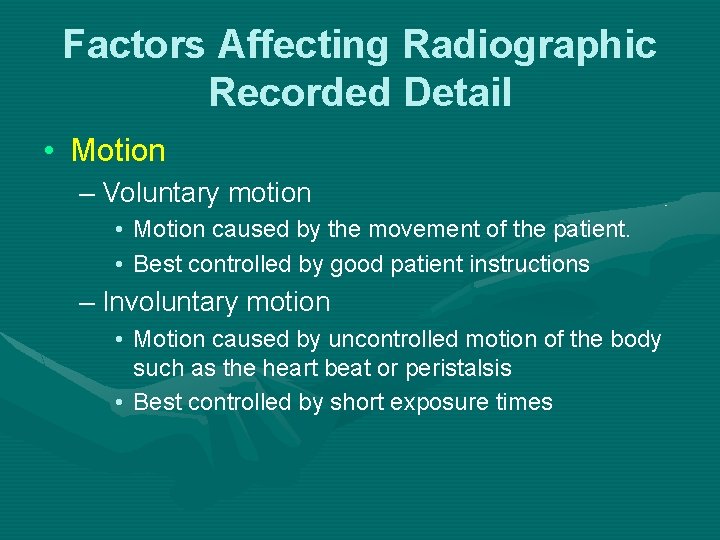 Factors Affecting Radiographic Recorded Detail

• Motion
– Voluntary motion
• Motion caused by the movement of the patient.
• Best controlled by good patient instructions
– Involuntary motion
• Motion caused by uncontrolled motion of the body such as the heart beat or peristalsis
• Best controlled by short exposure times